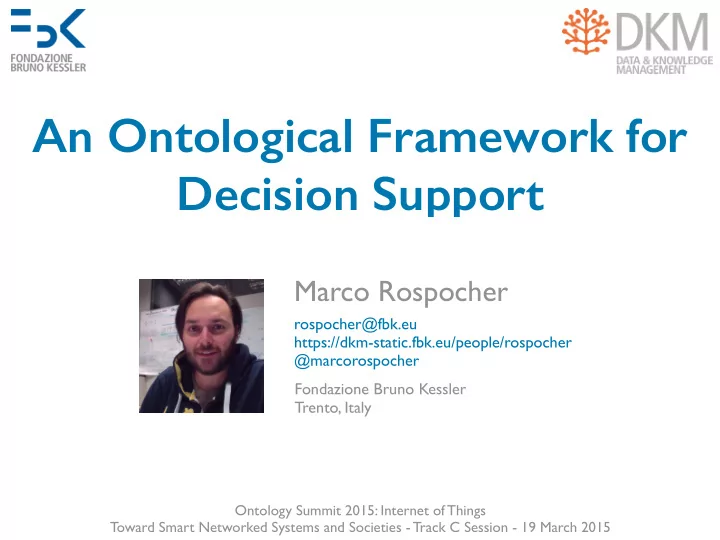 FBK
FONDAZIONE
BRUNO KESSLER

DKM
DATA & KNOWLEDGE
MANAGEMENT

An Ontological Framework for Decision Support

Marco Rospocher

rospocher@fbk.eu
https://dkm-static.fbk.eu/people/rospocher
@marcorospocher

Fondazione Bruno Kessler
Trento, Italy

Ontology Summit 2015: Internet of Things
Toward Smart Networked Systems and Societies - Track C Session - 19 March 2015